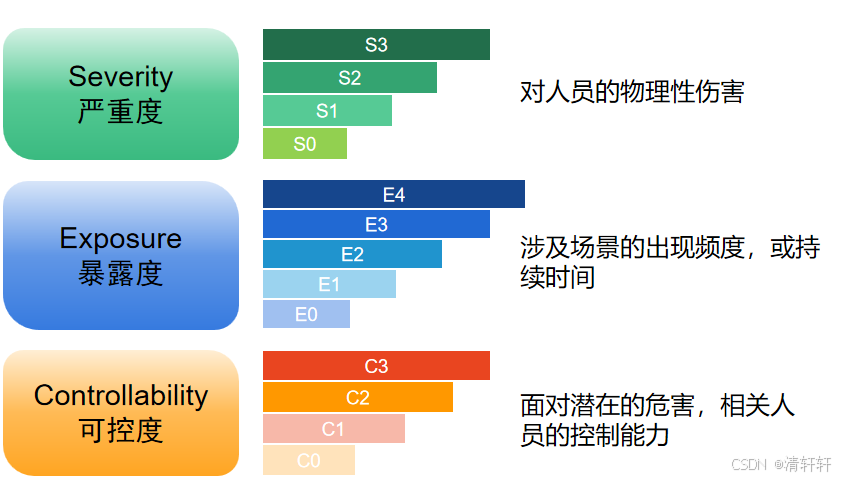 Severity
严重度

S3
S2
S1
S0

对人员的物理性伤害

Exposure
暴露度

E4
E3
E2
E1
E0

涉及场景的出现频度，或持续时间

Controllability
可控度

C3
C2
C1
C0

面对潜在的危害，相关人员的控制能力

CSDN @清轩轩